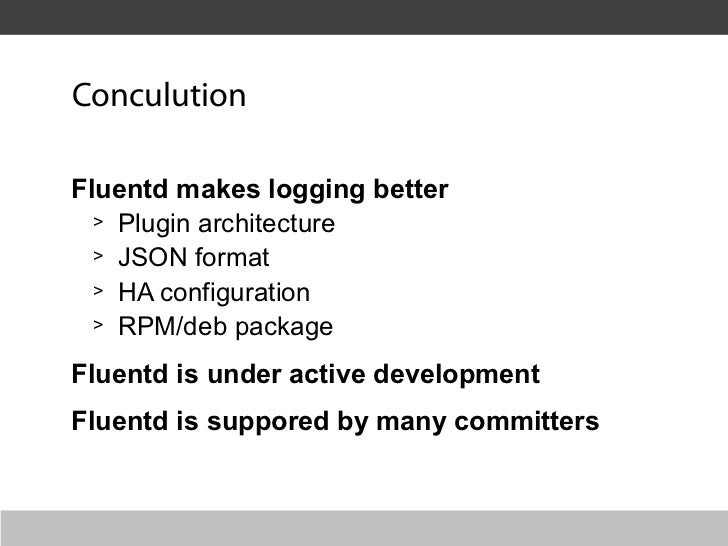 Conculution

Fluentd makes logging better
> Plugin architecture
> JSON format
> HA configuration
> RPM/deb package

Fluentd is under active development

Fluentd is suppored by many committers